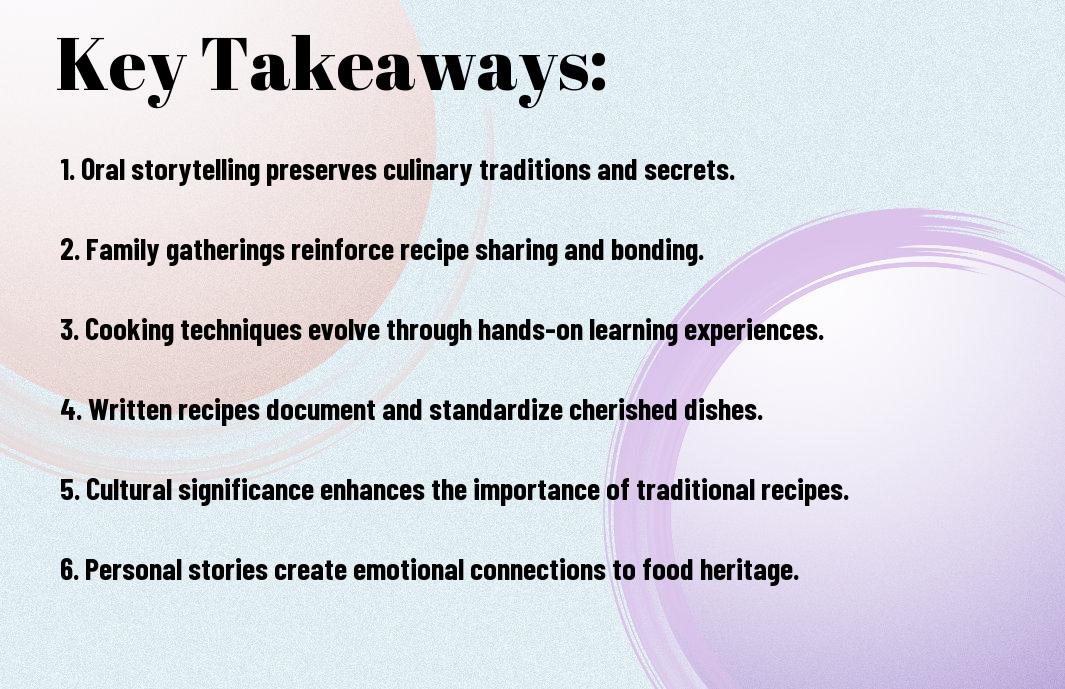 Key Takeaways:

1. Oral storytelling preserves culinary traditions and secrets.

2. Family gatherings reinforce recipe sharing and bonding.

3. Cooking techniques evolve through hands-on learning experiences.

4. Written recipes document and standardize cherished dishes.

5. Cultural significance enhances the importance of traditional recipes.

6. Personal stories create emotional connections to food heritage.